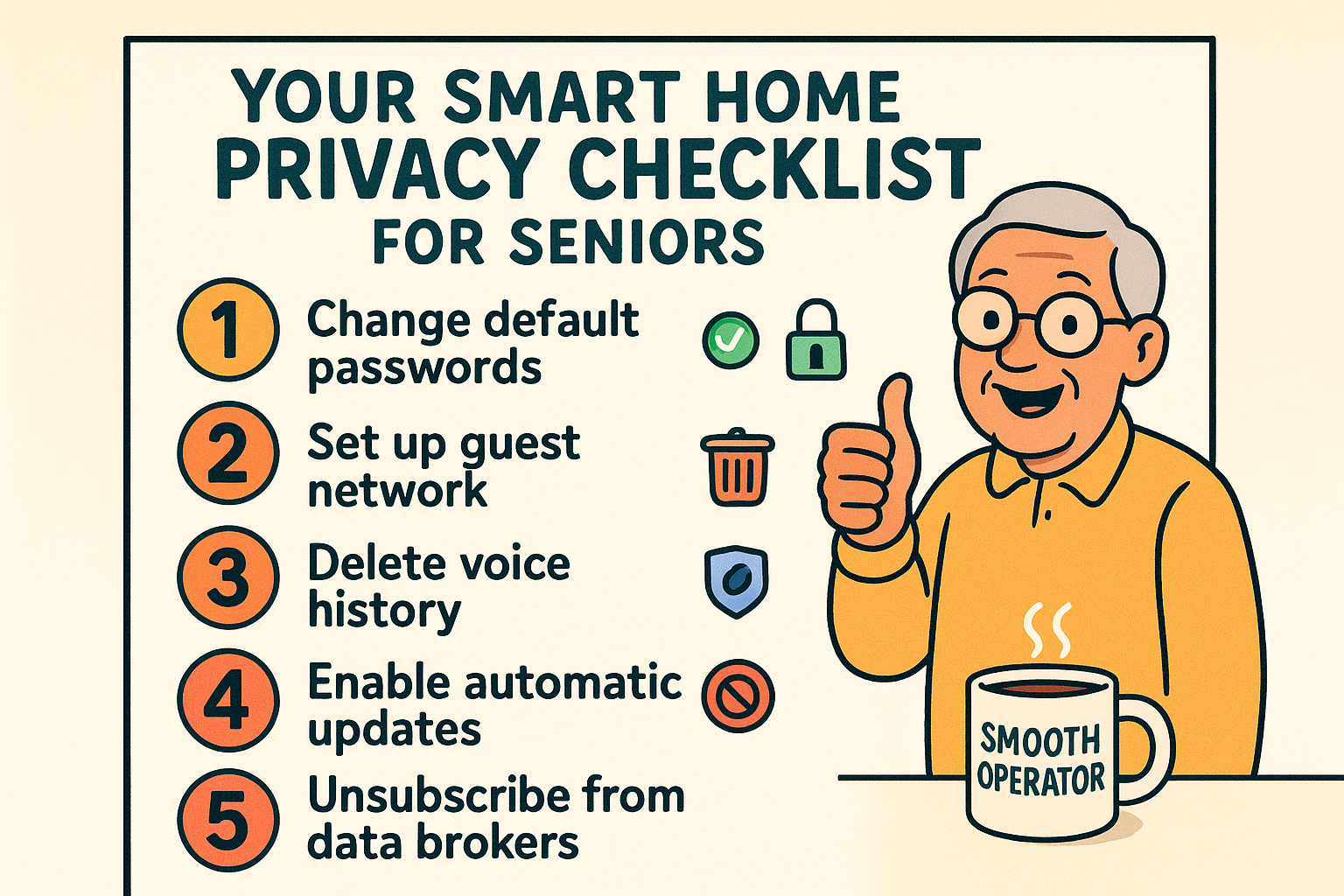 YOUR SMART HOME PRIVACY CHECKLIST FOR SENIORS

1 Change default passwords

2 Set up guest network

3 Delete voice history

4 Enable automatic updates

5 Unsubscribe from data brokers

SMOOTH OPERATOR